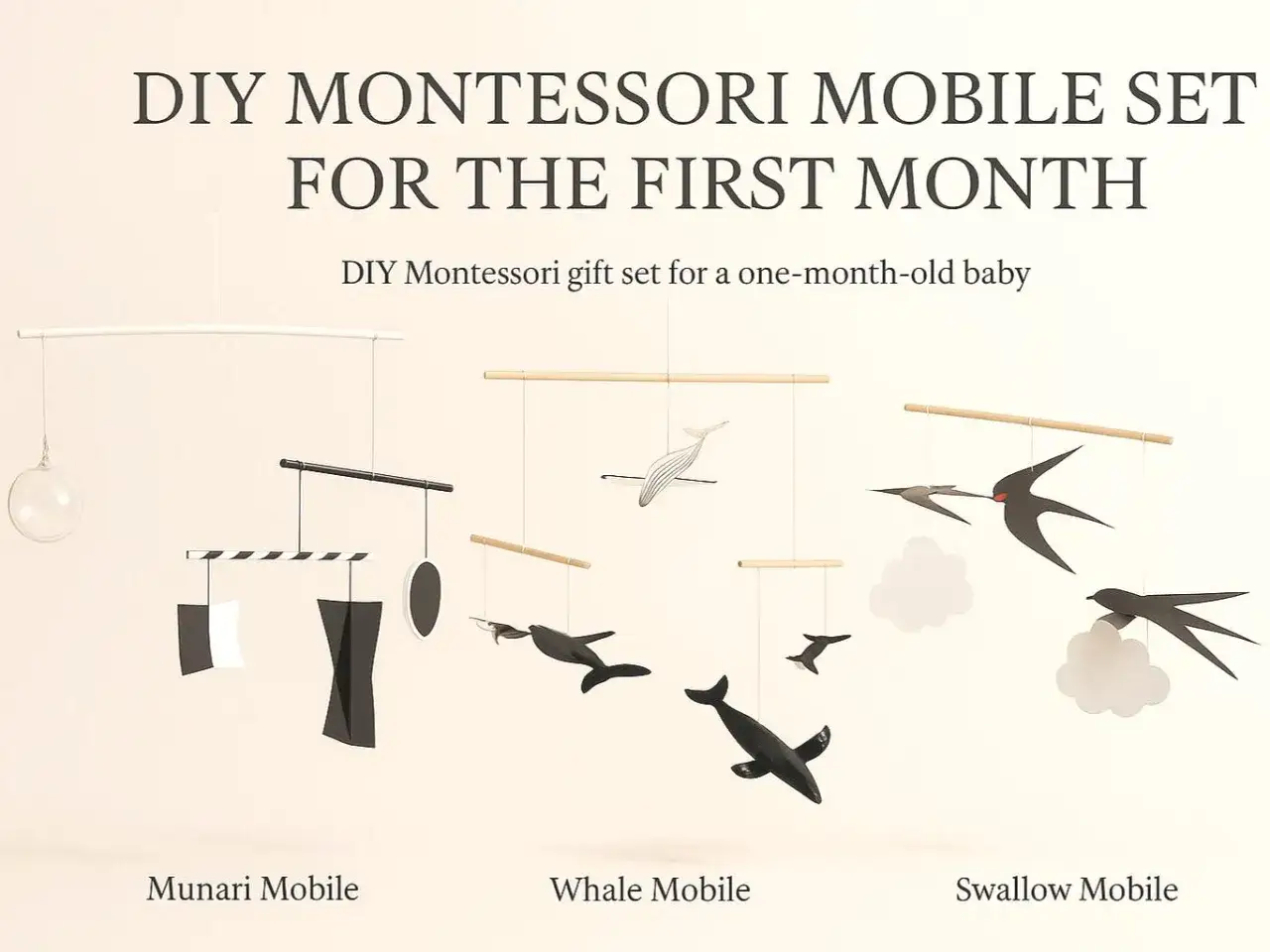 DIY MONTESSORI MOBILE SET FOR THE FIRST MONTH

DIY Montessori gift set for a one-month-old baby

Munari Mobile

Whale Mobile

Swallow Mobile